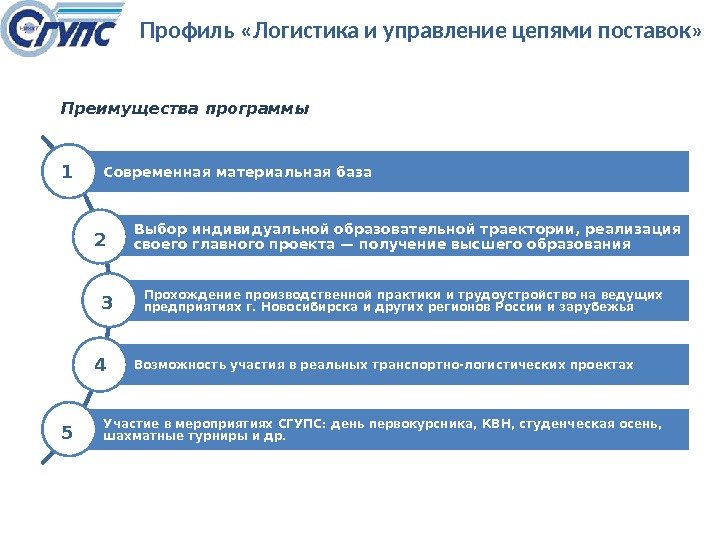 СГУПС

Профиль «Логистика и управление цепями поставок»

Преимущества программы

1 Современная материальная база

2 Выбор индивидуальной образовательной траектории, реализация своего главного проекта — получение высшего образования

3 Прохождение производственной практики и трудоустройство на ведущих предприятиях г. Новосибирска и других регионов России и зарубежья

4 Возможность участия в реальных транспортно-логистических проектах

5 Участие в мероприятиях СГУПС: день первокурсника, КВН, студенческая осень, шахматные турниры и др.